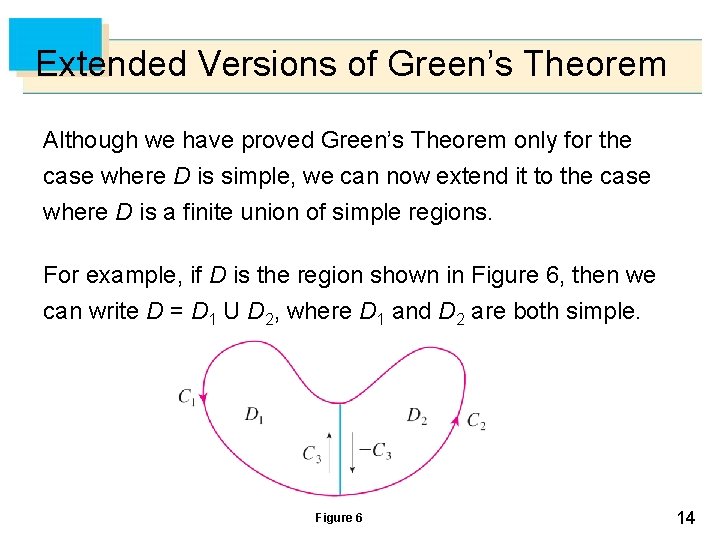 Extended Versions of Green's Theorem

Although we have proved Green's Theorem only for the case where $D$ is simple, we can now extend it to the case where $D$ is a finite union of simple regions.

For example, if $D$ is the region shown in Figure 6, then we can write $D = D_1 \cup D_2$, where $D_1$ and $D_2$ are both simple.

$C_1$

$D_1$

$D_2$

$C_2$

$C_3$

$-C_3$

Figure 6

14